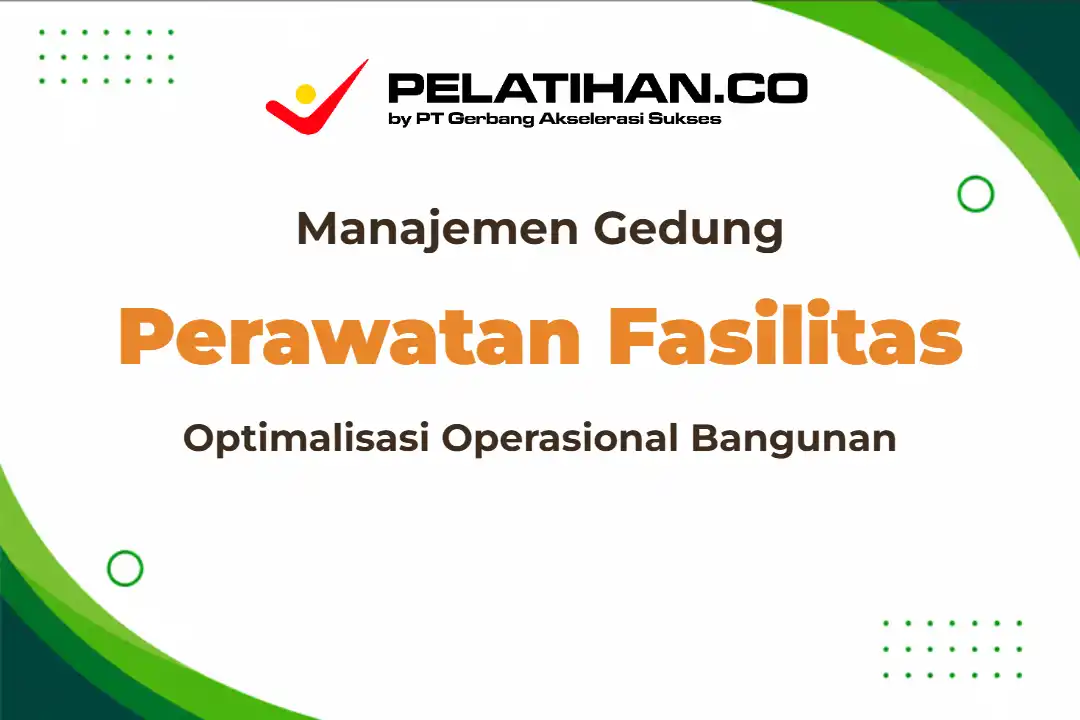 PELATIHAN.CO
by PT Gerbang Akselerasi Sukses

Manajemen Gedung

Perawatan Fasilitas

Optimalisasi Operasional Bangunan